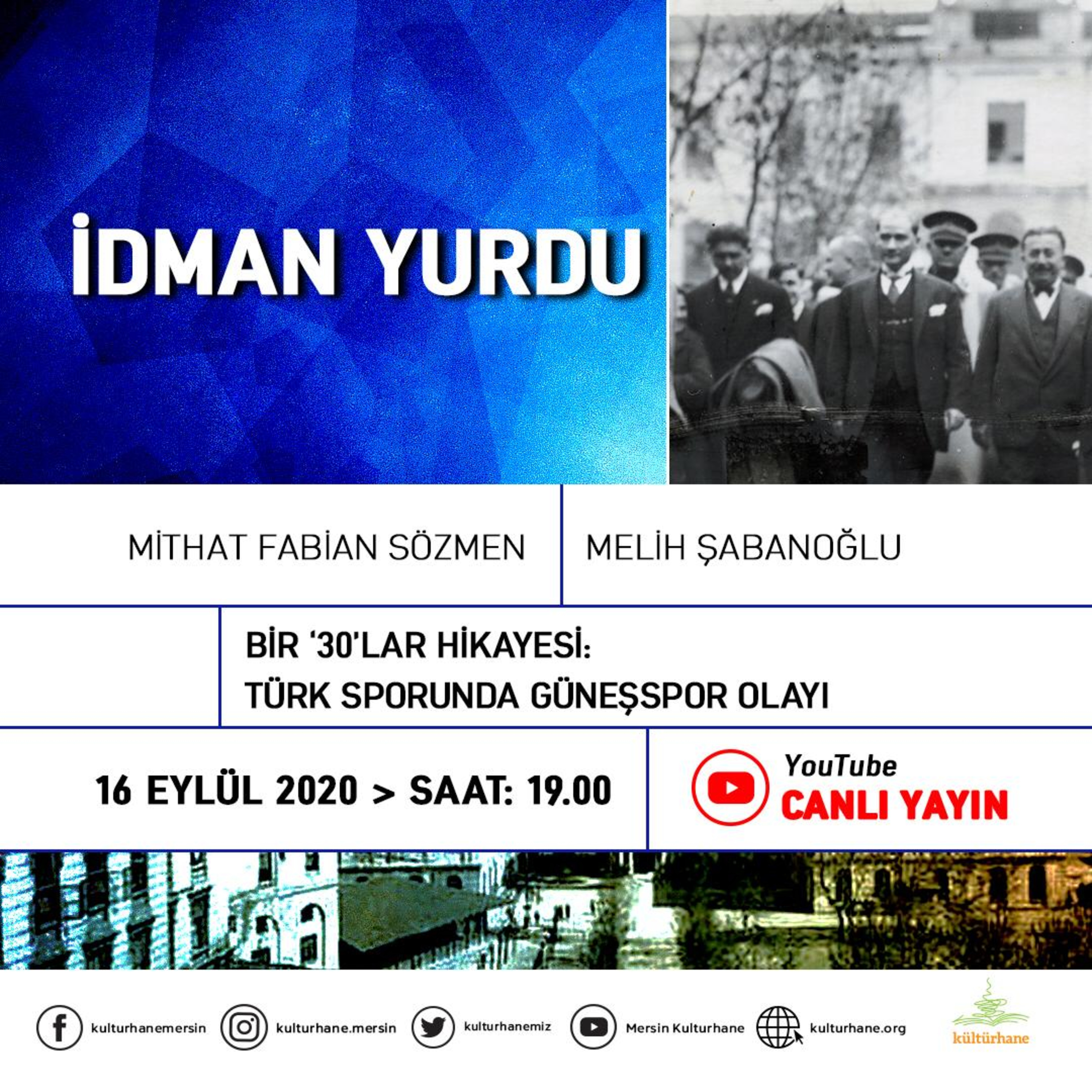 İDMAN YURDU

MİTHAT FABİAN SÖZMEN

MELİH ŞABANOĞLU

BİR '30'LAR HİKAYESİ:
TÜRK SPORUNDA GÜNEŞSPOR OLAYI

16 EYLÜL 2020 > SAAT: 19.00

YouTube
CANLI YAYIN

kulturhanemersin
kulturhane.mersin
kulturhanemiz
Mersin Kulturhane
kulturhane.org
kültürhane